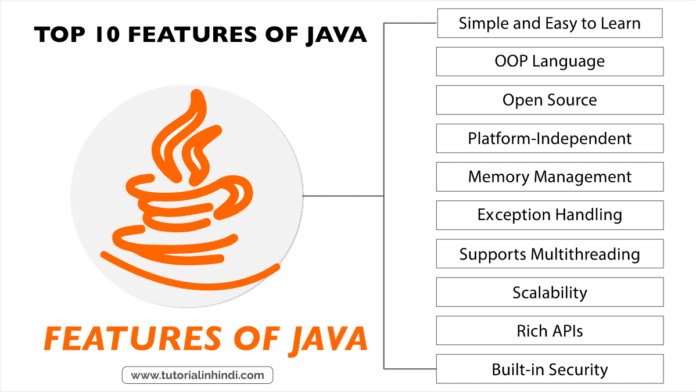 TOP 10 FEATURES OF JAVA

FEATURES OF JAVA

www.tutorialinhindi.com

Simple and Easy to Learn

OOP Language

Open Source

Platform-Independent

Memory Management

Exception Handling

Supports Multithreading

Scalability

Rich APIs

Built-in Security